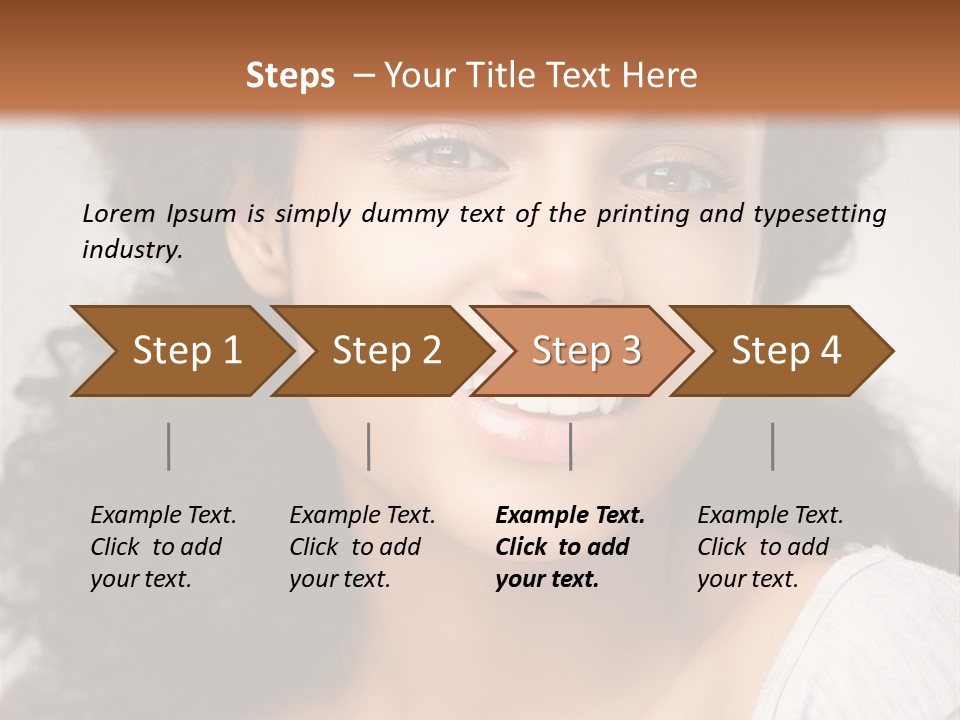 Steps – Your Title Text Here

Lorem Ipsum is simply dummy text of the printing and typesetting industry.

Step 1

Step 2

Step 3

Step 4

Example Text. Click to add your text.

Example Text. Click to add your text.

Example Text. Click to add your text.

Example Text. Click to add your text.